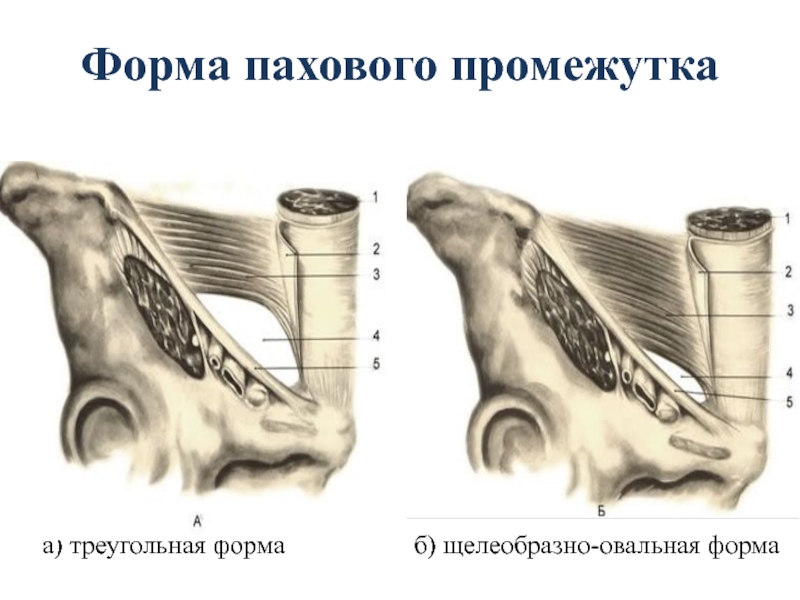 Форма пахового промежутка

1
2
3
4
5

А

а) треугольная форма

1
2
3
4
5

Б

б) щелеобразно-овальная форма